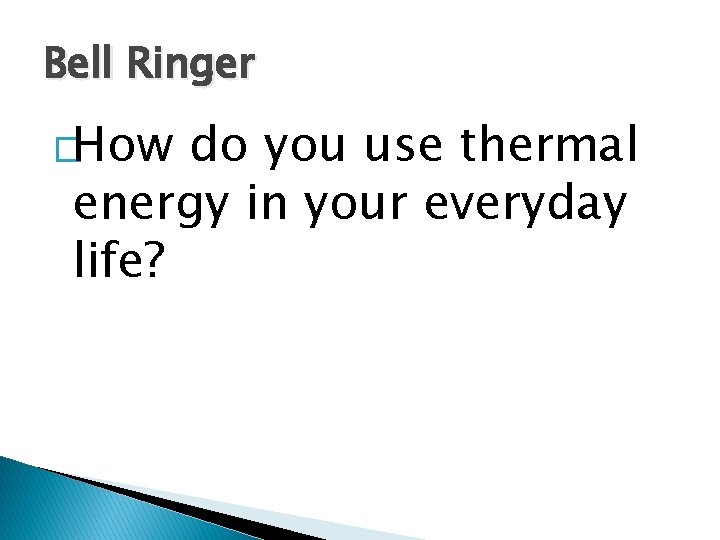 Bell Ringer

How do you use thermal energy in your everyday life?